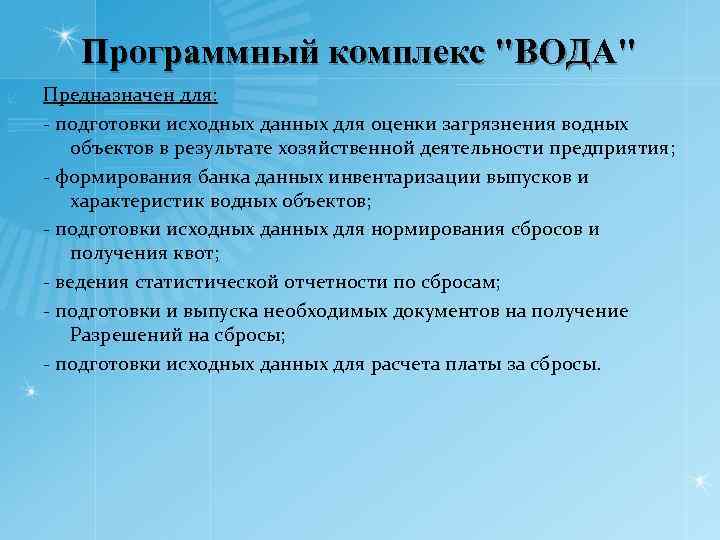 Программный комплекс "ВОДА"

Предназначен для:

- подготовки исходных данных для оценки загрязнения водных объектов в результате хозяйственной деятельности предприятия;

- формирования банка данных инвентаризации выпусков и характеристик водных объектов;

- подготовки исходных данных для нормирования сбросов и получения квот;

- ведения статистической отчетности по сбросам;

- подготовки и выпуска необходимых документов на получение Разрешений на сбросы;

- подготовки исходных данных для расчета платы за сбросы.